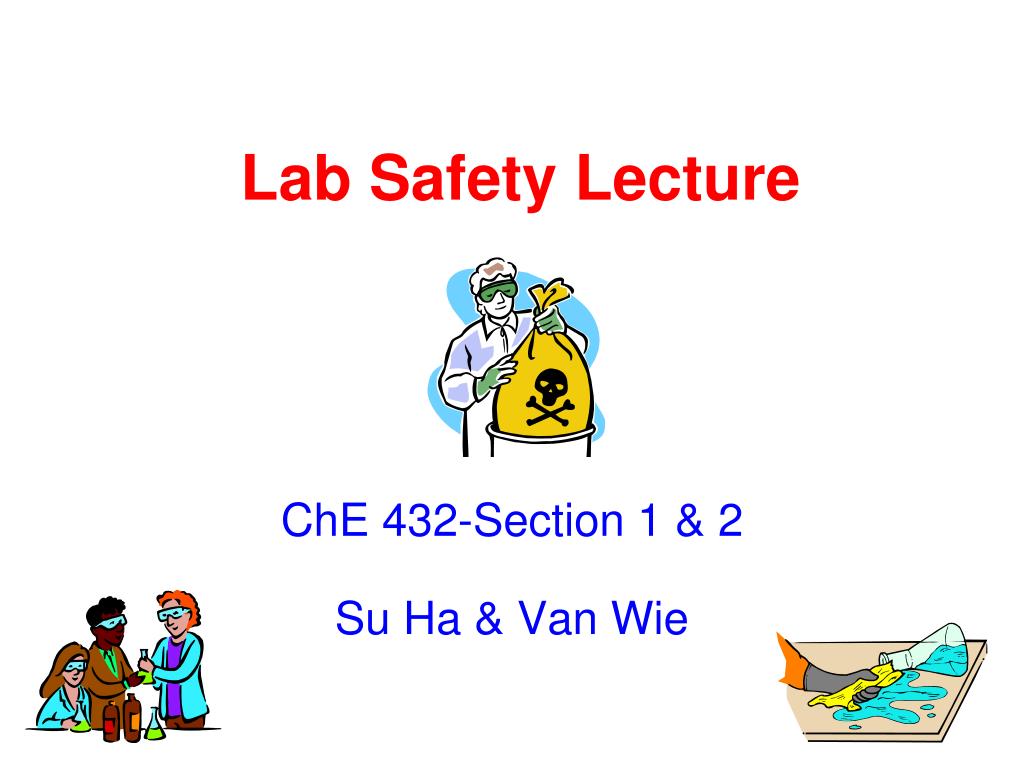 Lab Safety Lecture

ChE 432-Section 1 & 2

Su Ha & Van Wie